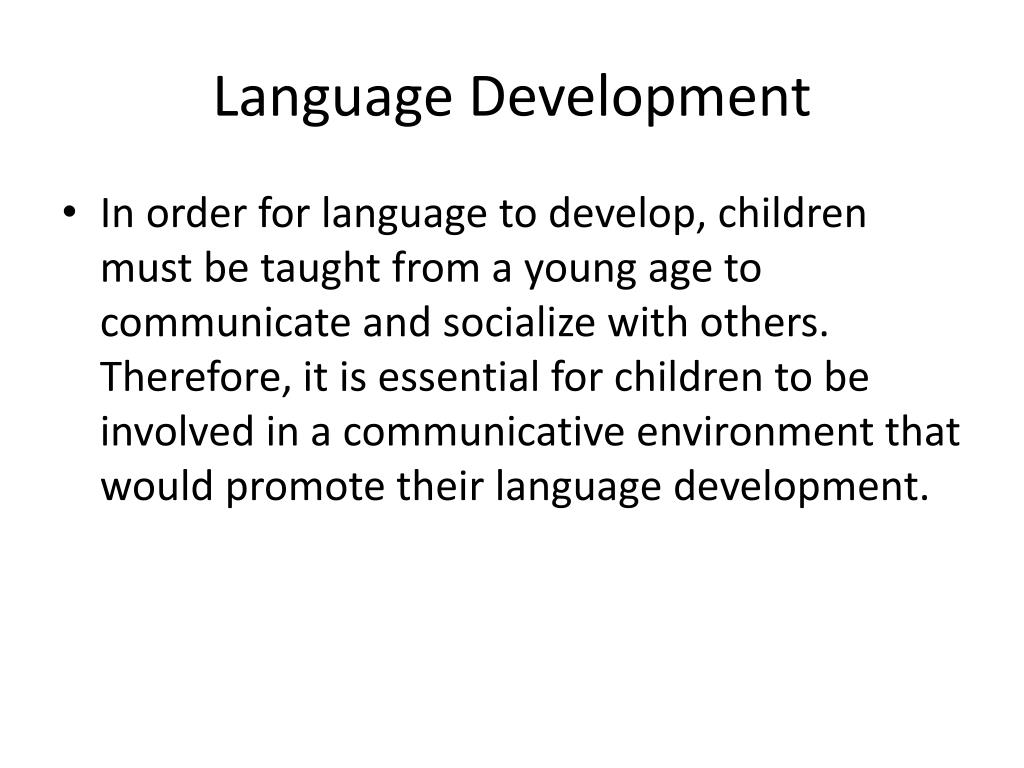 Language Development

• In order for language to develop, children must be taught from a young age to communicate and socialize with others. Therefore, it is essential for children to be involved in a communicative environment that would promote their language development.